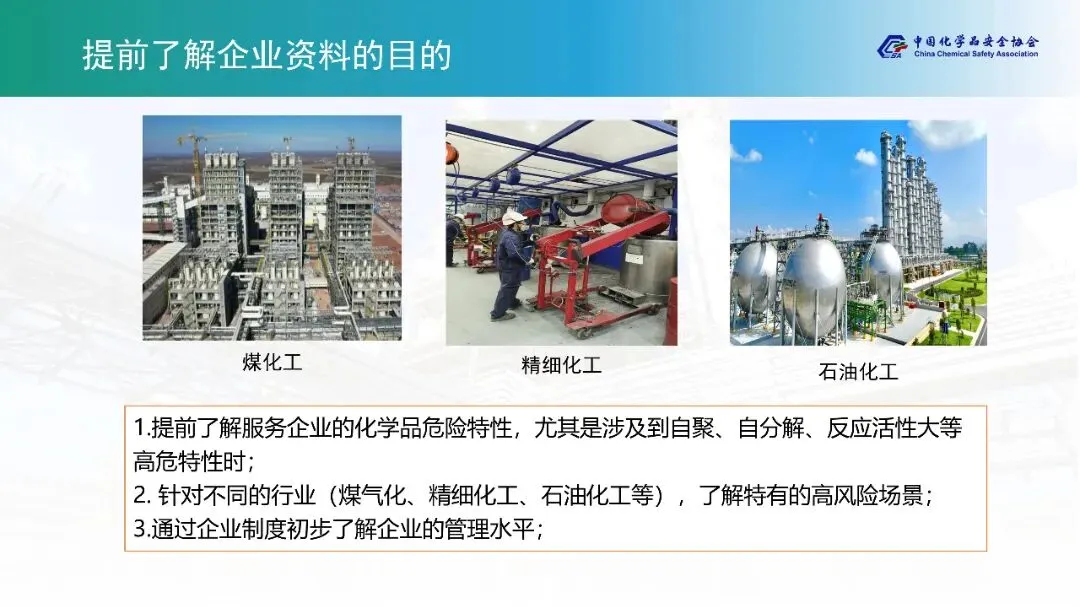 提前了解企业资料的目的

中国化学品安全协会
China Chemical Safety Association

煤化工

精细化工

石油化工

1.提前了解服务企业的化学品危险特性，尤其是涉及到自聚、自分解、反应活性大等高危特性时；
2.针对不同的行业（煤气化、精细化工、石油化工等），了解特有的高风险场景；
3.通过企业制度初步了解企业的管理水平；